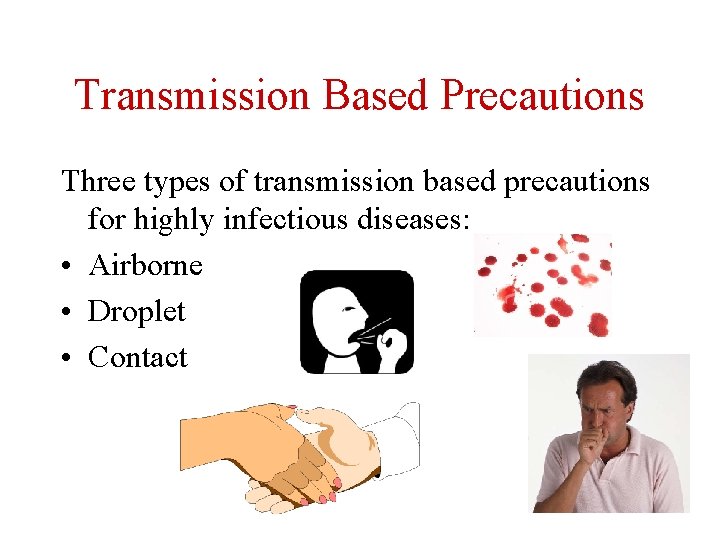 Transmission Based Precautions

Three types of transmission based precautions for highly infectious diseases:

• Airborne
• Droplet
• Contact